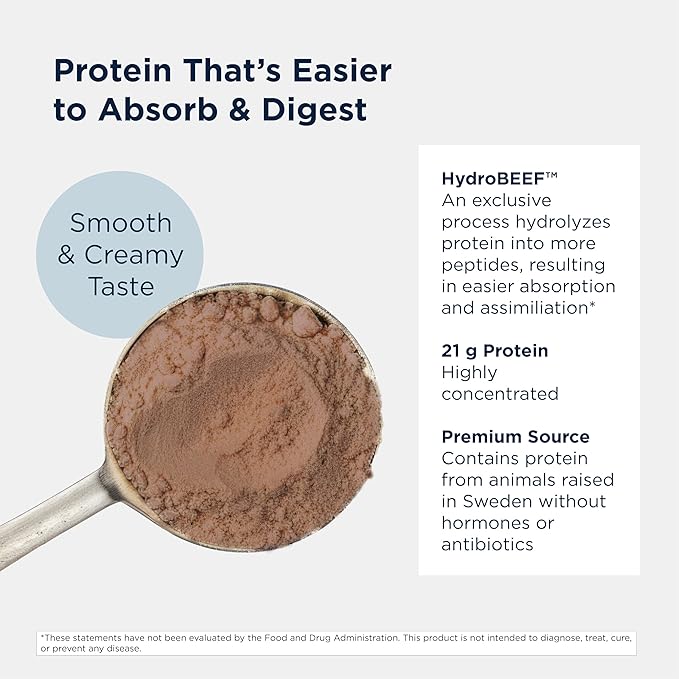 Protein That's Easier to Absorb & Digest

Smooth & Creamy Taste

HydroBEEF™
An exclusive process hydrolyzes protein into more peptides, resulting in easier absorption and assimiliation*

21 g Protein
Highly concentrated

Premium Source
Contains protein from animals raised in Sweden without hormones or antibiotics

*These statements have not been evaluated by the Food and Drug Administration. This product is not intended to diagnose, treat, cure, or prevent any disease.